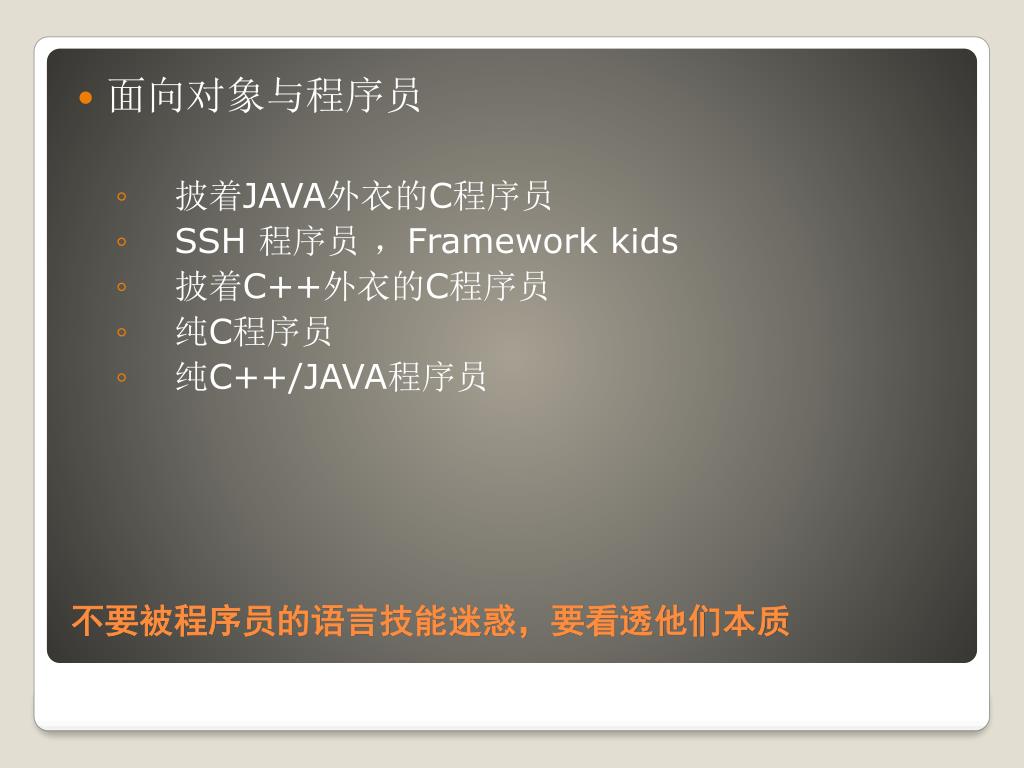 • 面向对象与程序员

◦ 披着JAVA外衣的C程序员
◦ SSH 程序员 ，Framework kids
◦ 披着C++外衣的C程序员
◦ 纯C程序员
◦ 纯C++/JAVA程序员

不要被程序员的语言技能迷惑，要看透他们本质